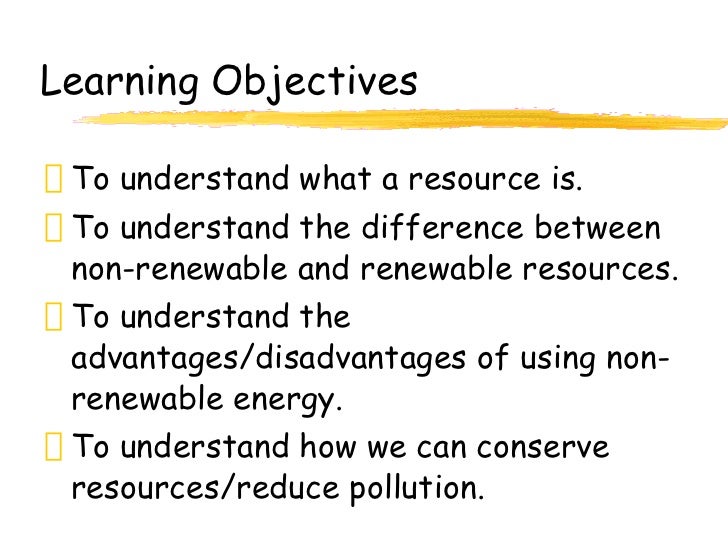 Learning Objectives

To understand what a resource is.

To understand the difference between non-renewable and renewable resources.

To understand the advantages/disadvantages of using non-renewable energy.

To understand how we can conserve resources/reduce pollution.